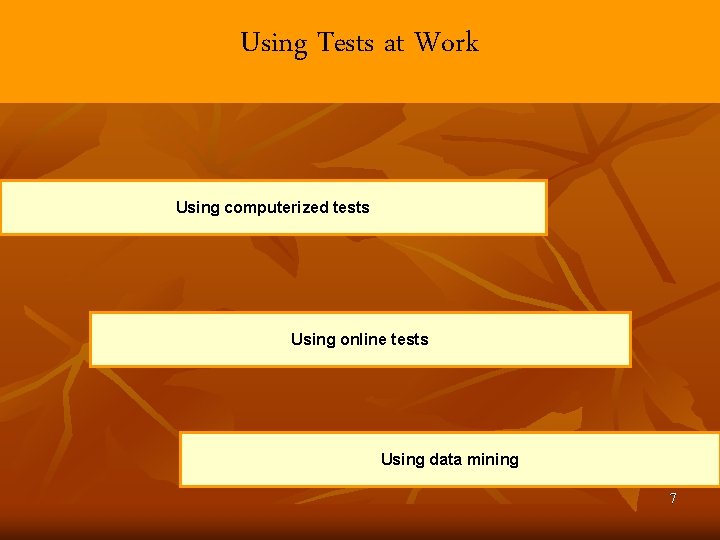 Using Tests at Work

Using computerized tests

Using online tests

Using data mining

7